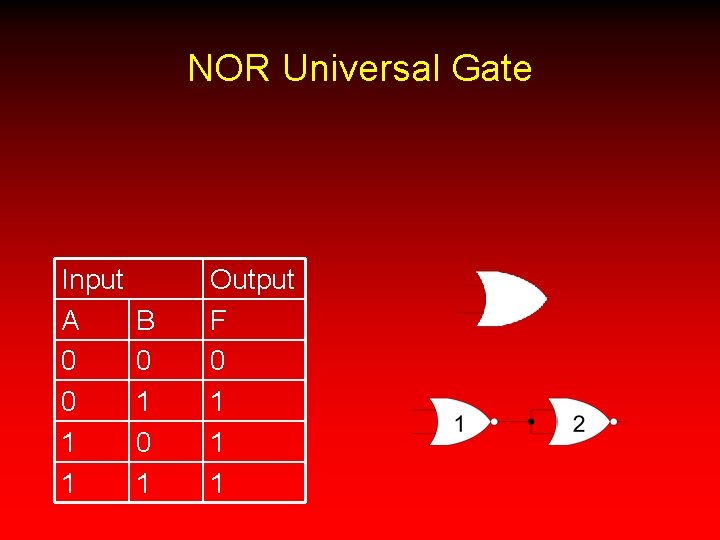 NOR Universal Gate

| Input | | Output |
|---|---|---|
| A | B | F |
| 0 | 0 | 0 |
| 0 | 1 | 1 |
| 1 | 0 | 1 |
| 1 | 1 | 1 |

1

2